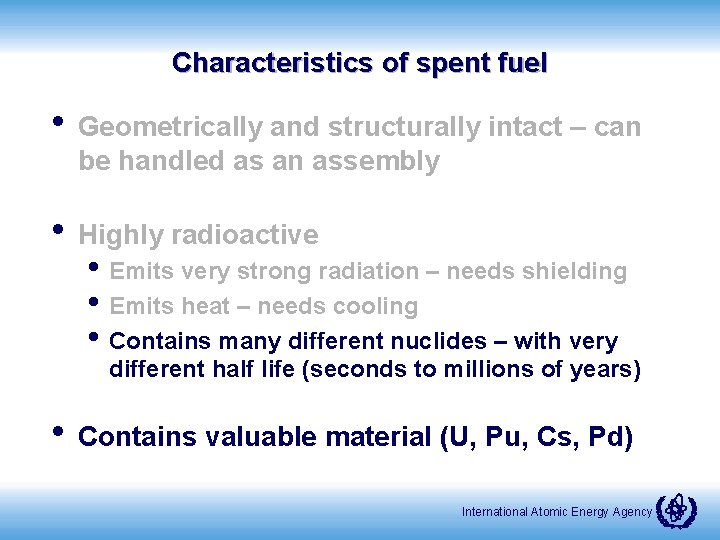 Characteristics of spent fuel

• Geometrically and structurally intact – can be handled as an assembly

• Highly radioactive
  • Emits very strong radiation – needs shielding
  • Emits heat – needs cooling
  • Contains many different nuclides – with very different half life (seconds to millions of years)

• Contains valuable material (U, Pu, Cs, Pd)

International Atomic Energy Agency